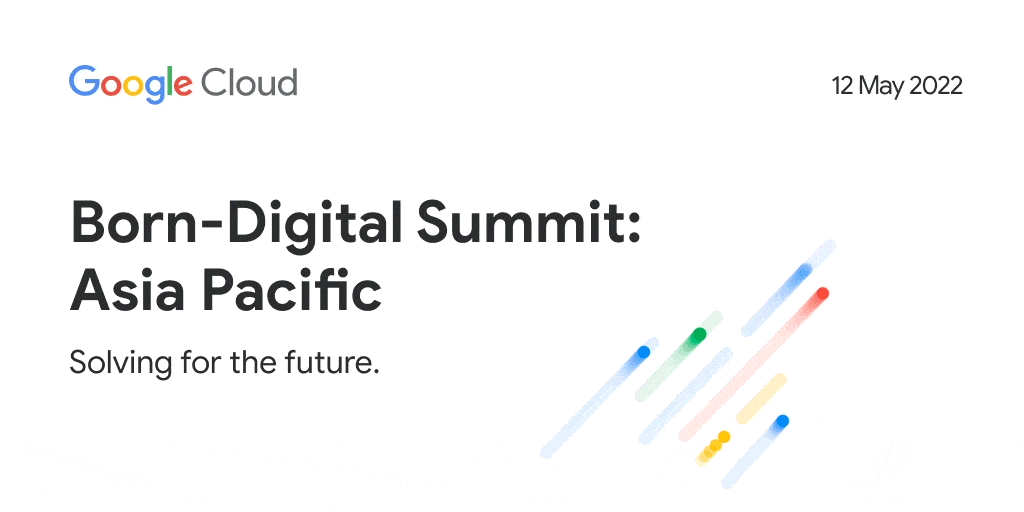 Google Cloud

12 May 2022

Born-Digital Summit: Asia Pacific

Solving for the future.